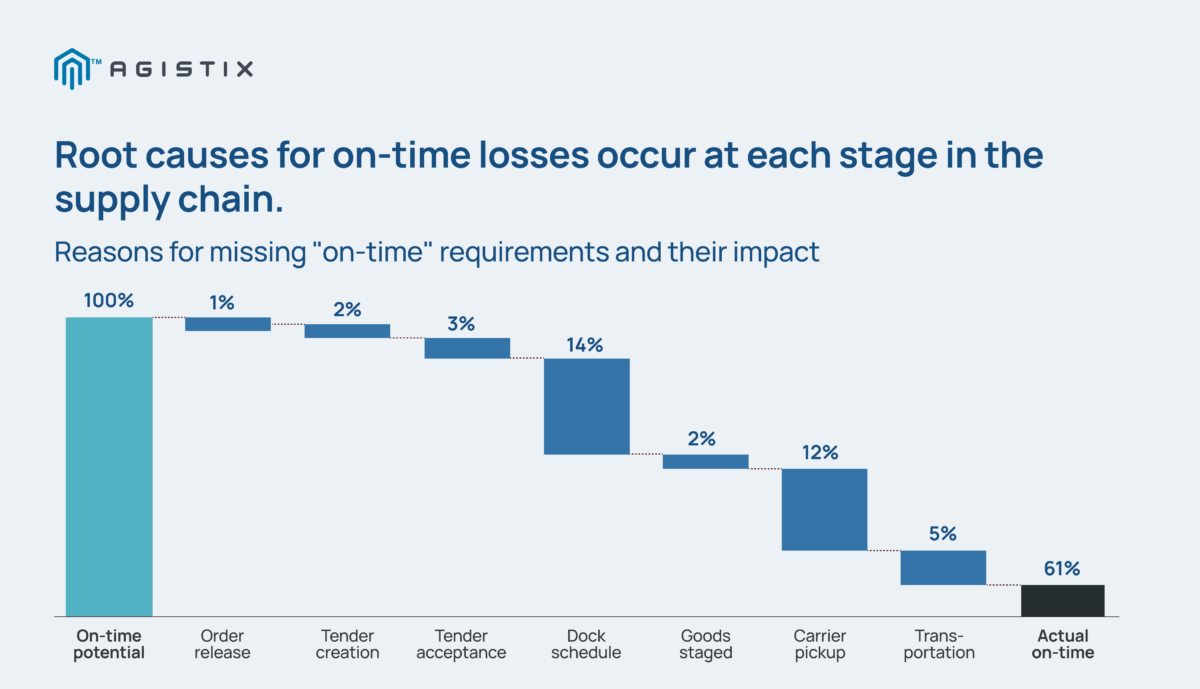 TM AGISTIX

Root causes for on-time losses occur at each stage in the supply chain.

Reasons for missing "on-time" requirements and their impact

100%
1%
2%
3%
14%
2%
12%
5%
61%

On-time potential
Order release
Tender creation
Tender acceptance
Dock schedule
Goods staged
Carrier pickup
Trans-portation
Actual on-time